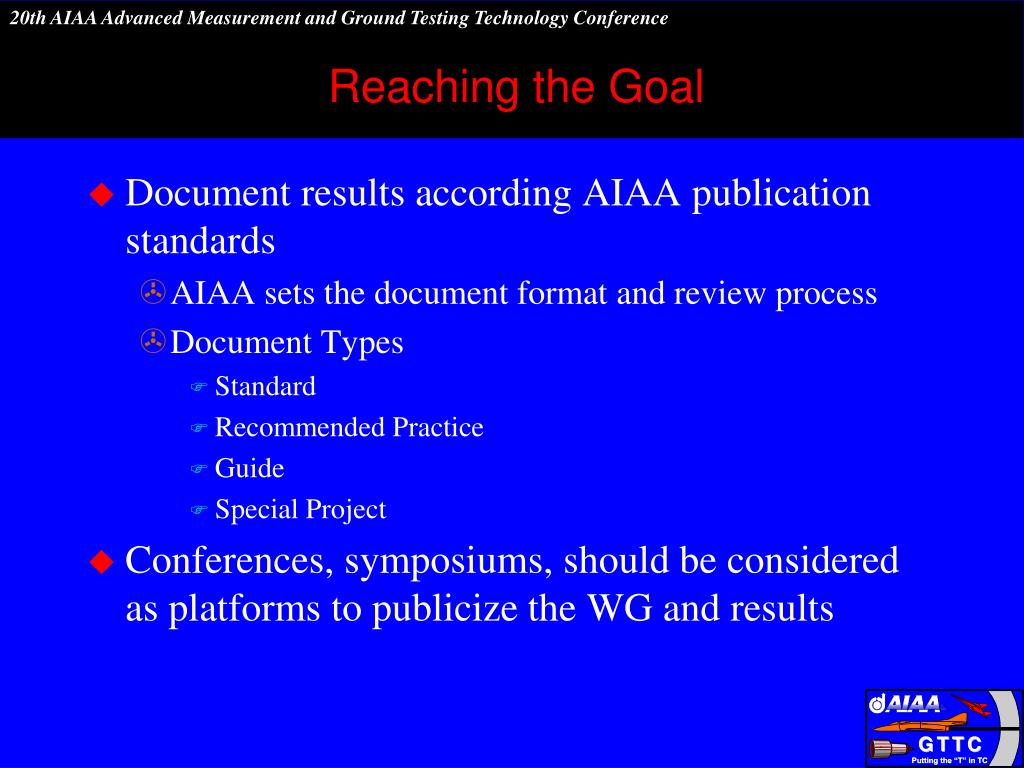 20th AIAA Advanced Measurement and Ground Testing Technology Conference

Reaching the Goal

Document results according AIAA publication standards

AIAA sets the document format and review process

Document Types

Standard

Recommended Practice

Guide

Special Project

Conferences, symposiums, should be considered as platforms to publicize the WG and results

AIAA

GTTC

Putting the "T" in TC